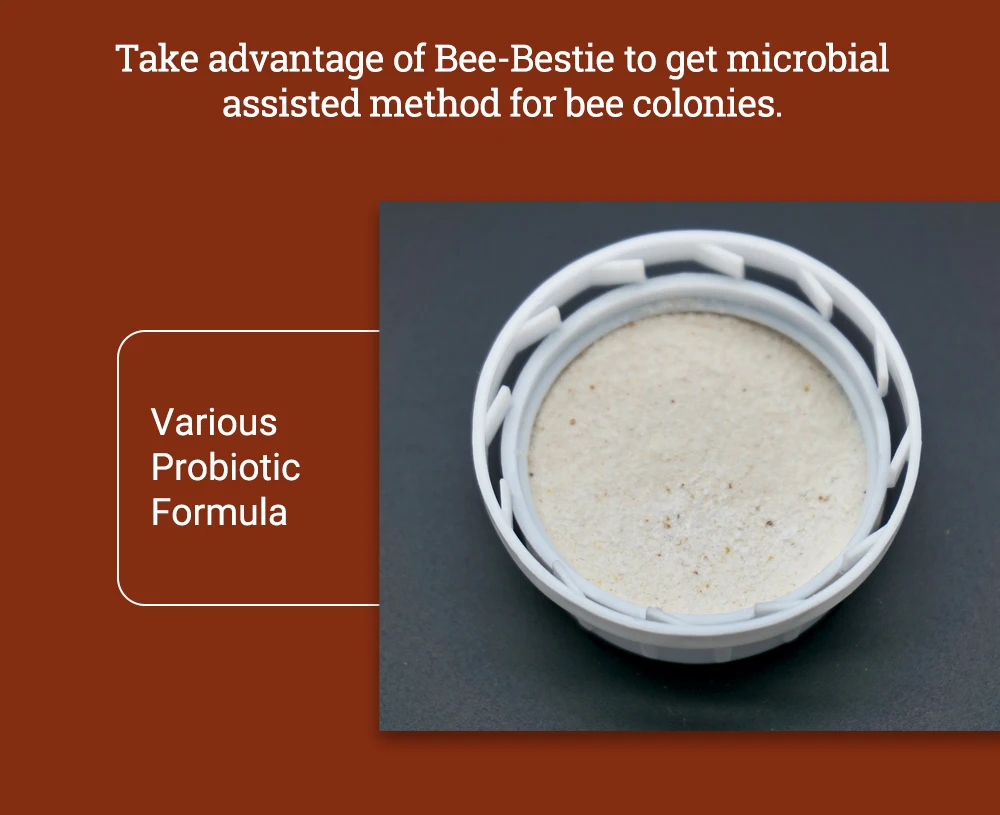 Take advantage of Bee-Bestie to get microbial assisted method for bee colonies.

Various
Probiotic
Formula